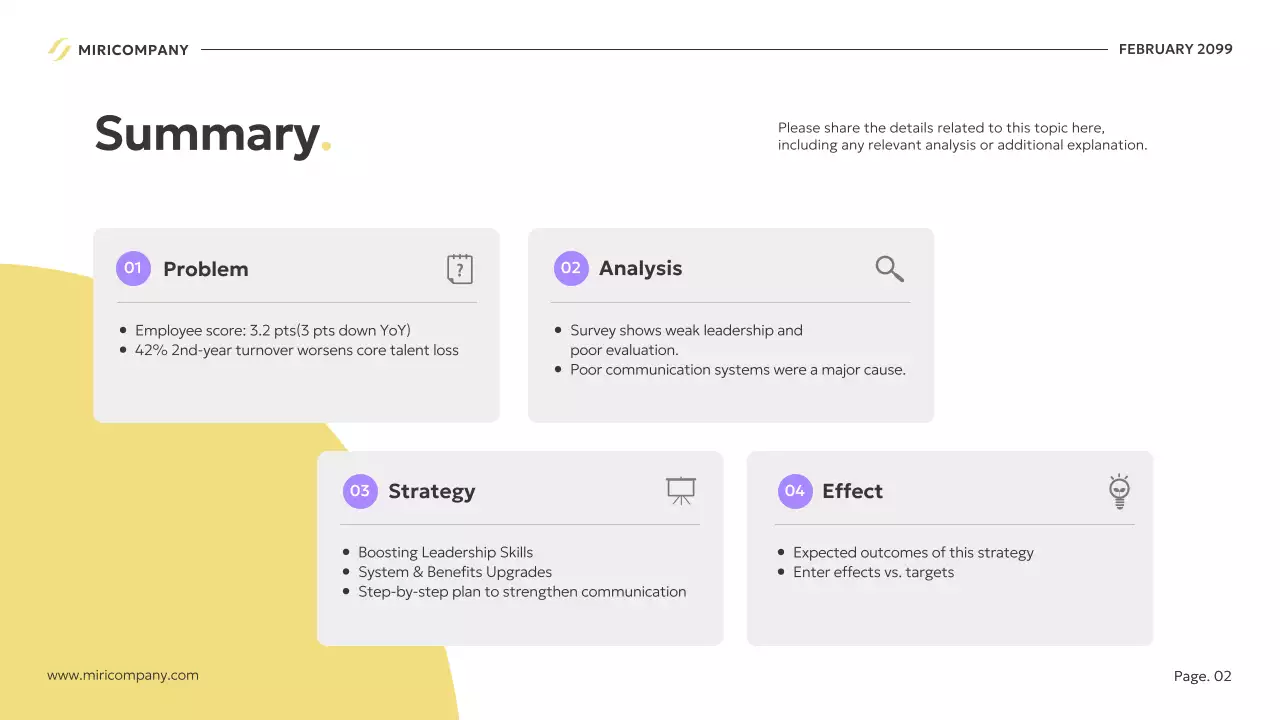 MIRICOMPANY

FEBRUARY 2099

Summary.

Please share the details related to this topic here, including any relevant analysis or additional explanation.

01 Problem

- Employee score: 3.2 pts(3 pts down YoY)
- 42% 2nd-year turnover worsens core talent loss

02 Analysis

- Survey shows weak leadership and poor evaluation.
- Poor communication systems were a major cause.

03 Strategy

- Boosting Leadership Skills
- System & Benefits Upgrades
- Step-by-step plan to strengthen communication

04 Effect

- Expected outcomes of this strategy
- Enter effects vs. targets

www.miricompany.com

Page. 02